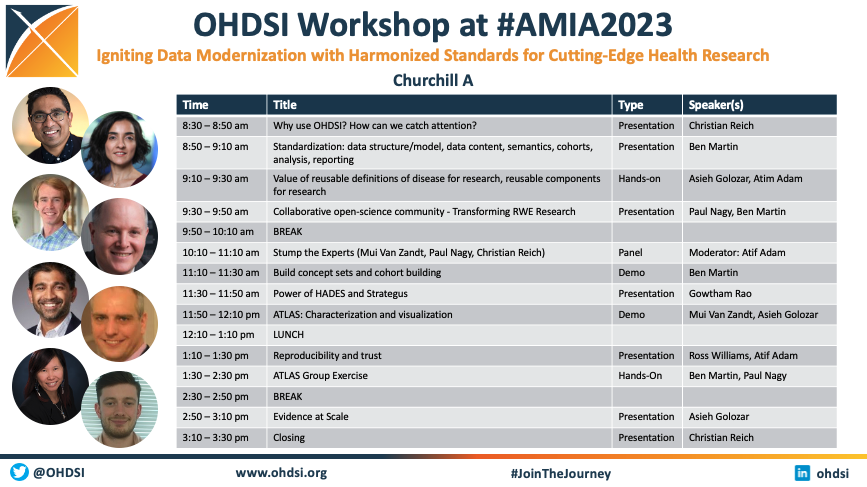 OHDSI Workshop at #AMIA2023

Igniting Data Modernization with Harmonized Standards for Cutting-Edge Health Research

Churchill A

| Time | Title | Type | Speaker(s) |
|---|---|---|---|
| 8:30 – 8:50 am | Why use OHDSI? How can we catch attention? | Presentation | Christian Reich |
| 8:50 – 9:10 am | Standardization: data structure/model, data content, semantics, cohorts, analysis, reporting | Presentation | Ben Martin |
| 9:10 – 9:30 am | Value of reusable definitions of disease for research, reusable components for research | Hands-on | Asieh Golozar, Atim Adam |
| 9:30 – 9:50 am | Collaborative open-science community - Transforming RWE Research | Presentation | Paul Nagy, Ben Martin |
| 9:50 – 10:10 am | BREAK | | |
| 10:10 – 11:10 am | Stump the Experts (Mui Van Zandt, Paul Nagy, Christian Reich) | Panel | Moderator: Atif Adam |
| 11:10 – 11:30 am | Build concept sets and cohort building | Demo | Ben Martin |
| 11:30 – 11:50 am | Power of HADES and Strategus | Presentation | Gowtham Rao |
| 11:50 – 12:10 pm | ATLAS: Characterization and visualization | Demo | Mui Van Zandt, Asieh Golozar |
| 12:10 – 1:10 pm | LUNCH | | |
| 1:10 – 1:30 pm | Reproducibility and trust | Presentation | Ross Williams, Atif Adam |
| 1:30 – 2:30 pm | ATLAS Group Exercise | Hands-On | Ben Martin, Paul Nagy |
| 2:30 – 2:50 pm | BREAK | | |
| 2:50 – 3:10 pm | Evidence at Scale | Presentation | Asieh Golozar |
| 3:10 – 3:30 pm | Closing | Presentation | Christian Reich |

@OHDSI www.ohdsi.org #JoinTheJourney ohdsi